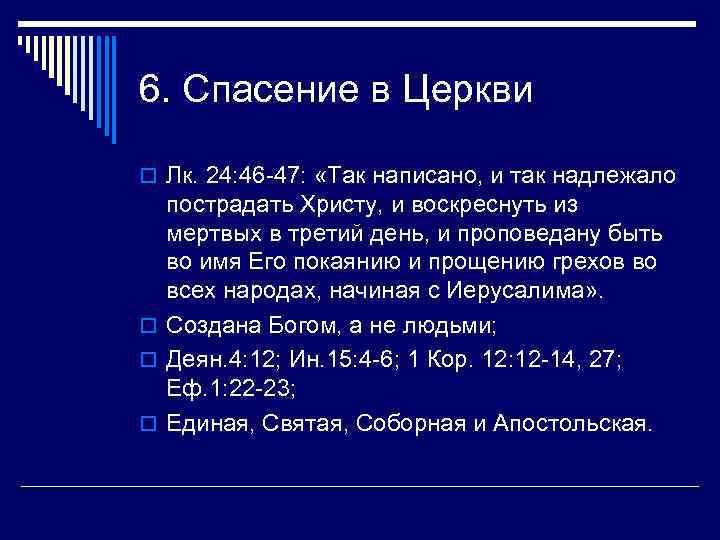 6. Спасение в Церкви

Лк. 24:46-47: «Так написано, и так надлежало пострадать Христу, и воскреснуть из мертвых в третий день, и проповедану быть во имя Его покаянию и прощению грехов во всех народах, начиная с Иерусалима».

Создана Богом, а не людьми;

Деян.4:12; Ин.15:4-6; 1 Кор. 12:12-14, 27; Еф.1:22-23;

Единая, Святая, Соборная и Апостольская.